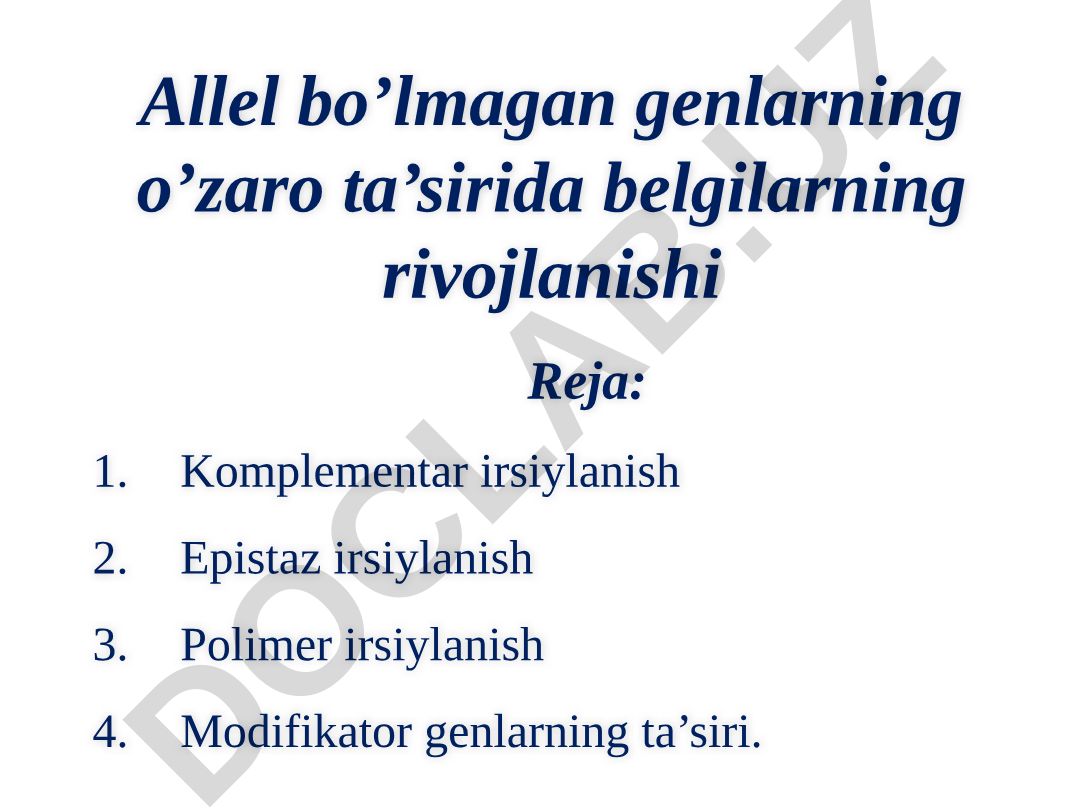 Allel bo’lmagan genlarning o’zaro ta’sirida belgilarning rivojlanishi

Reja:

1. Komplementar irsiylanish
2. Epistaz irsiylanish
3. Polimer irsiylanish
4. Modifikator genlarning ta’siri.

DOCLAB.UZ